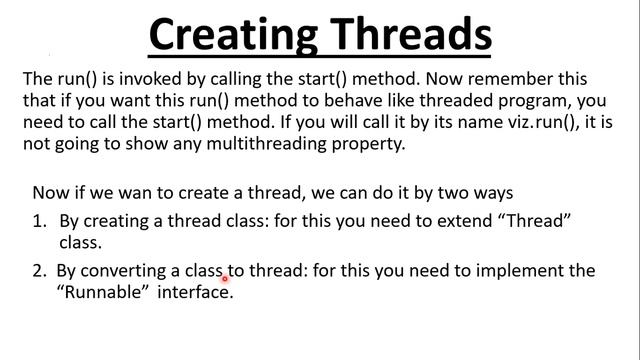 Creating Threads

The run() is invoked by calling the start() method. Now remember this that if you want this run() method to behave like threaded program, you need to call the start() method. If you will call it by its name viz.run(), it is not going to show any multithreading property.

Now if we wan to create a thread, we can do it by two ways

1. By creating a thread class: for this you need to extend “Thread” class.

2. By converting a class to thread: for this you need to implement the “Runnable” interface.